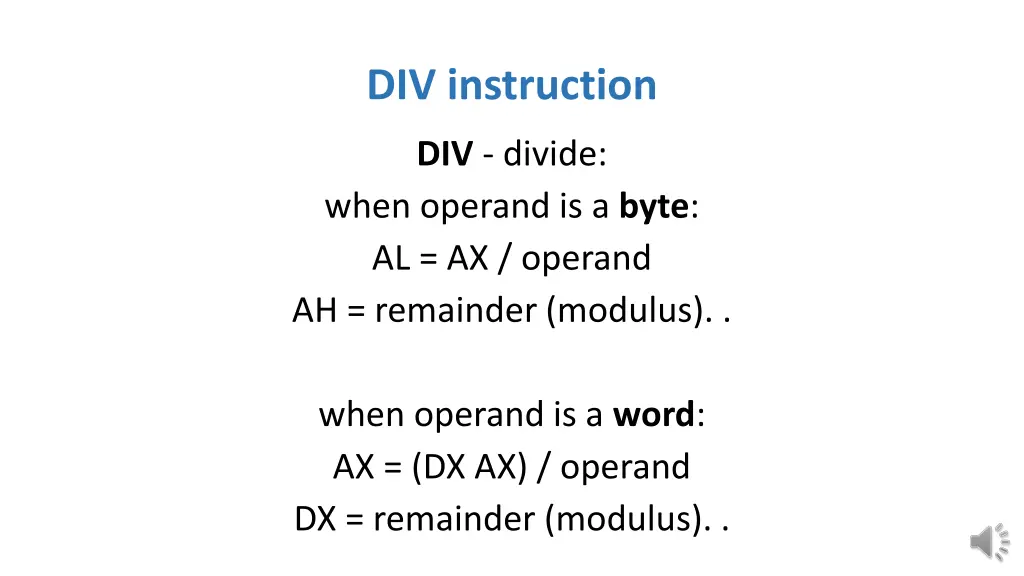 DIV instruction

DIV - divide:
when operand is a byte:
AL = AX / operand
AH = remainder (modulus). .

when operand is a word:
AX = (DX AX) / operand
DX = remainder (modulus). .